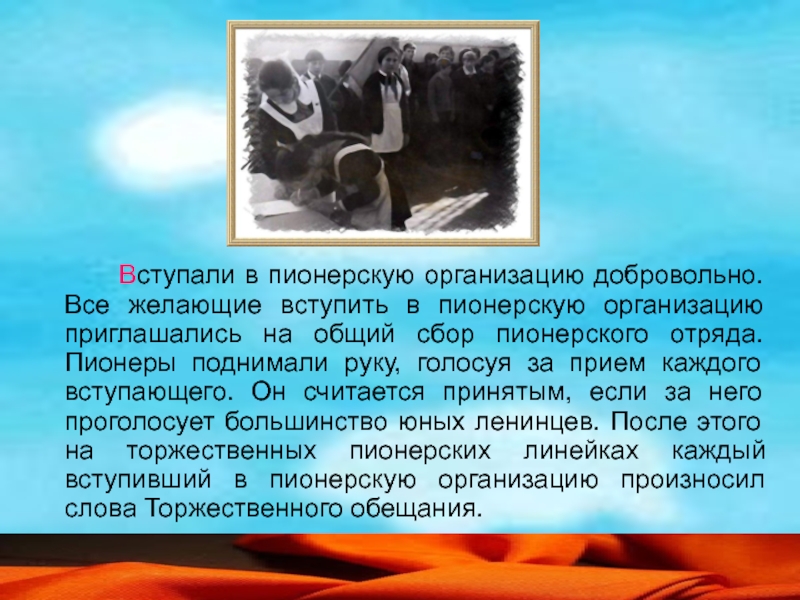 Вступали в пионерскую организацию добровольно. Все желающие вступить в пионерскую организацию приглашались на общий сбор пионерского отряда. Пионеры поднимали руку, голосуя за прием каждого вступающего. Он считается принятым, если за него проголосует большинство юных ленинцев. После этого на торжественных пионерских линейках каждый вступивший в пионерскую организацию произносил слова Торжественного обещания.